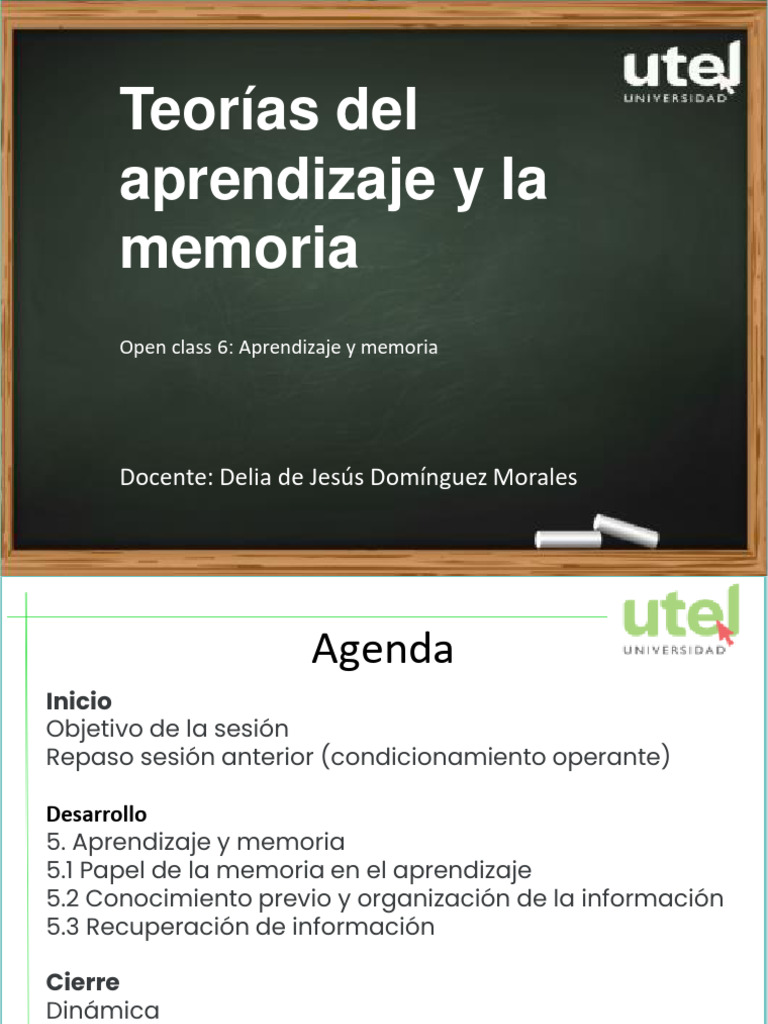 utel
UNIVERSIDAD

Teorías del aprendizaje y la memoria

Open class 6: Aprendizaje y memoria

Docente: Delia de Jesús Domínguez Morales

utel
UNIVERSIDAD

Agenda

Inicio
Objetivo de la sesión
Repaso sesión anterior (condicionamiento operante)

Desarrollo
5. Aprendizaje y memoria
5.1 Papel de la memoria en el aprendizaje
5.2 Conocimiento previo y organización de la información
5.3 Recuperación de información

Cierre
Dinámica